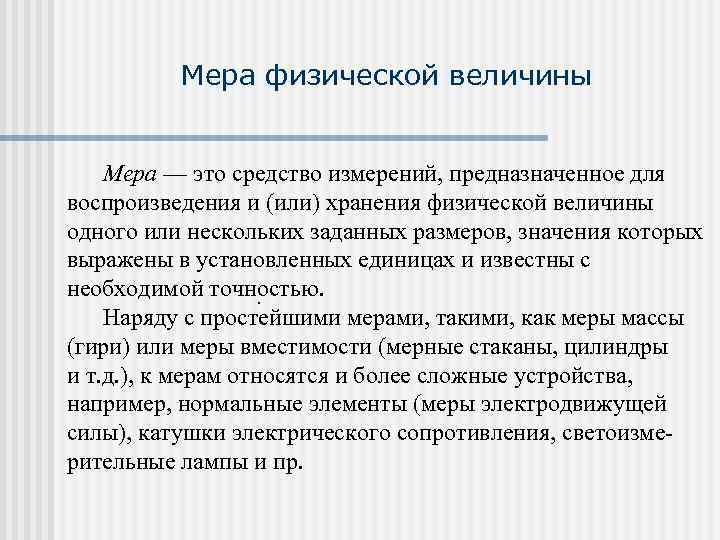 Мера физической величины

Мера — это средство измерений, предназначенное для воспроизведения и (или) хранения физической величины одного или нескольких заданных размеров, значения которых выражены в установленных единицах и известны с необходимой точностью.

Наряду с простейшими мерами, такими, как меры массы (гири) или меры вместимости (мерные стаканы, цилиндры и т.д.), к мерам относятся и более сложные устройства, например, нормальные элементы (меры электродвижущей силы), катушки электрического сопротивления, светоизмерительные лампы и пр.